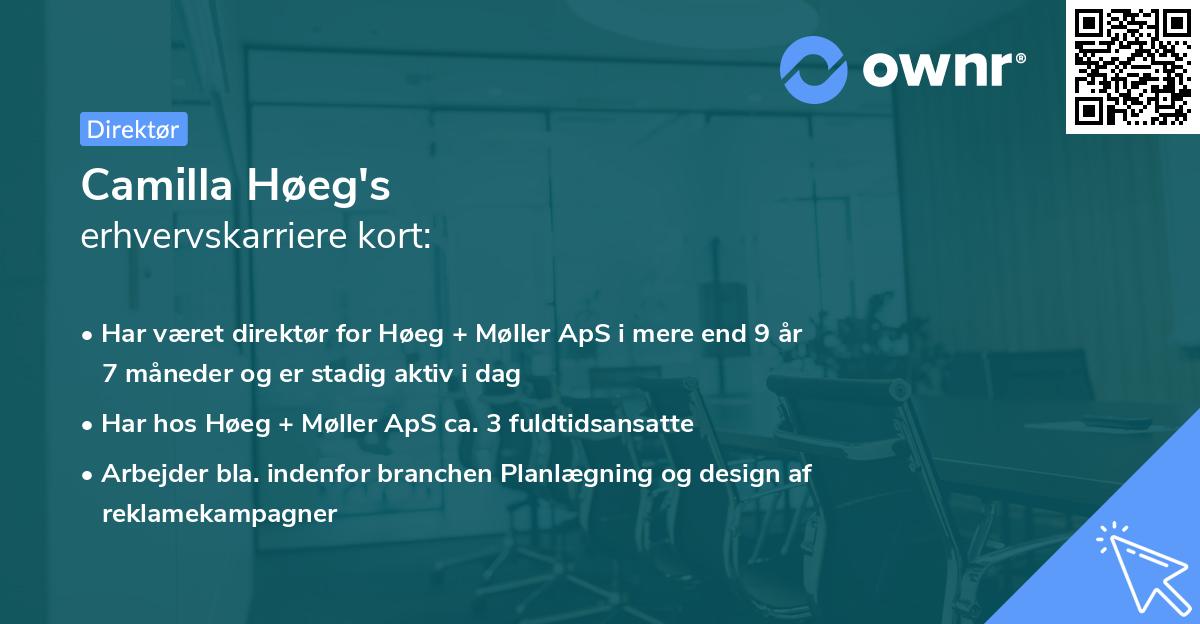 ownr®

Direktør

Camilla Høeg's
erhvervskarriere kort:

• Har været direktør for Høeg + Møller ApS i mere end 9 år 7 måneder og er stadig aktiv i dag
• Har hos Høeg + Møller ApS ca. 3 fuldtidsansatte
• Arbejder bla. indenfor branchen Planlægning og design af reklamekampagner